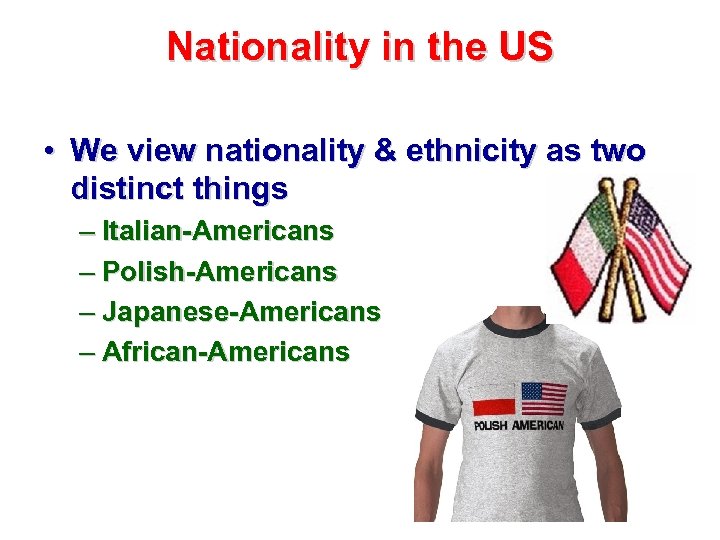 Nationality in the US

• We view nationality & ethnicity as two distinct things
– Italian-Americans
– Polish-Americans
– Japanese-Americans
– African-Americans

POLISH AMERICAN